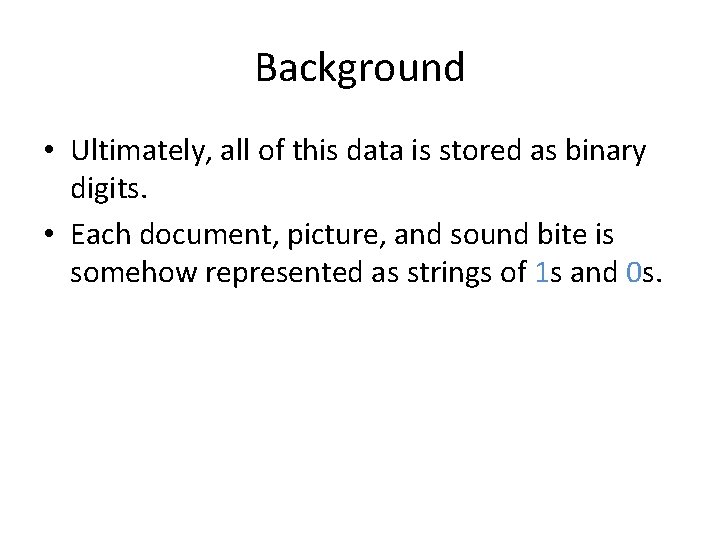 Background

• Ultimately, all of this data is stored as binary digits.

• Each document, picture, and sound bite is somehow represented as strings of 1s and 0s.